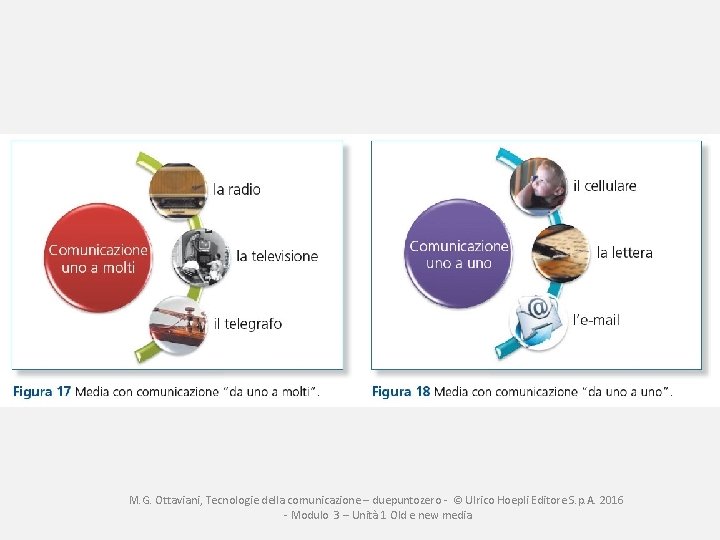 Comunicazione uno a molti

la radio

la televisione

il telegrafo

Figura 17 Media con comunicazione "da uno a molti".

Comunicazione uno a uno

il cellulare

la lettera

l'e-mail

Figura 18 Media con comunicazione "da uno a uno".

M. G. Ottaviani, Tecnologie della comunicazione – duepuntozero - © Ulrico Hoepli Editore S. p. A. 2016 - Modulo 3 – Unità 1 Old e new media